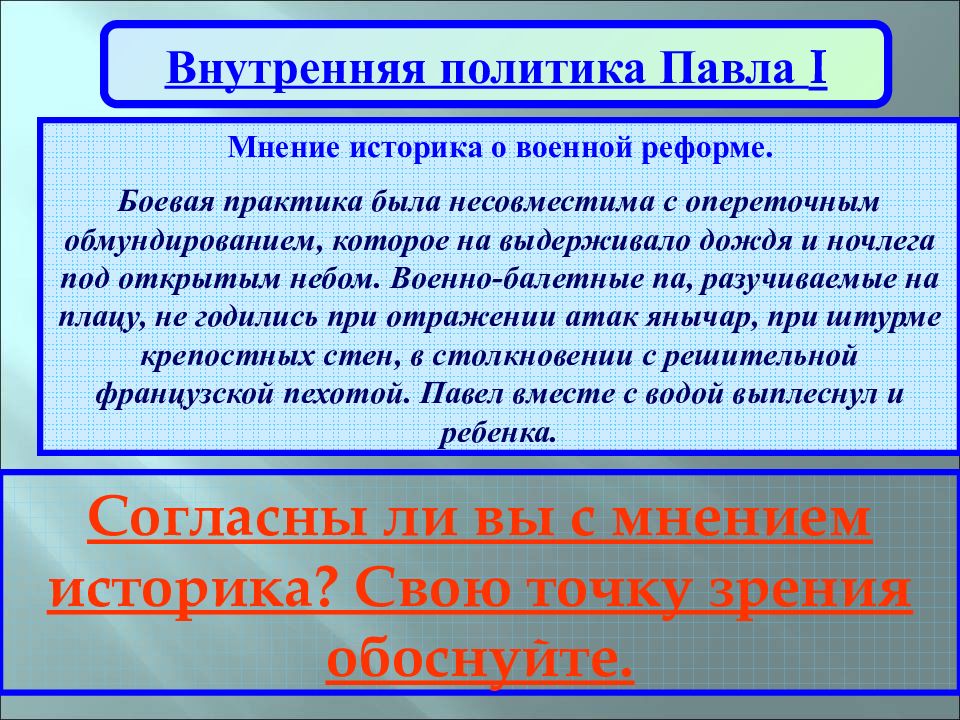 Внутренняя политика Павла I

Мнение историка о военной реформе.

Боевая практика была несовместима с опереточным обмундированием, которое на выдерживало дождя и ночлега под открытым небом. Военно-балетные па, разучиваемые на плацу, не годились при отражении атак янычар, при штурме крепостных стен, в столкновении с решительной французской пехотой. Павел вместе с водой выплеснул и ребенка.

Согласны ли вы с мнением историка? Свою точку зрения обоснуйте.